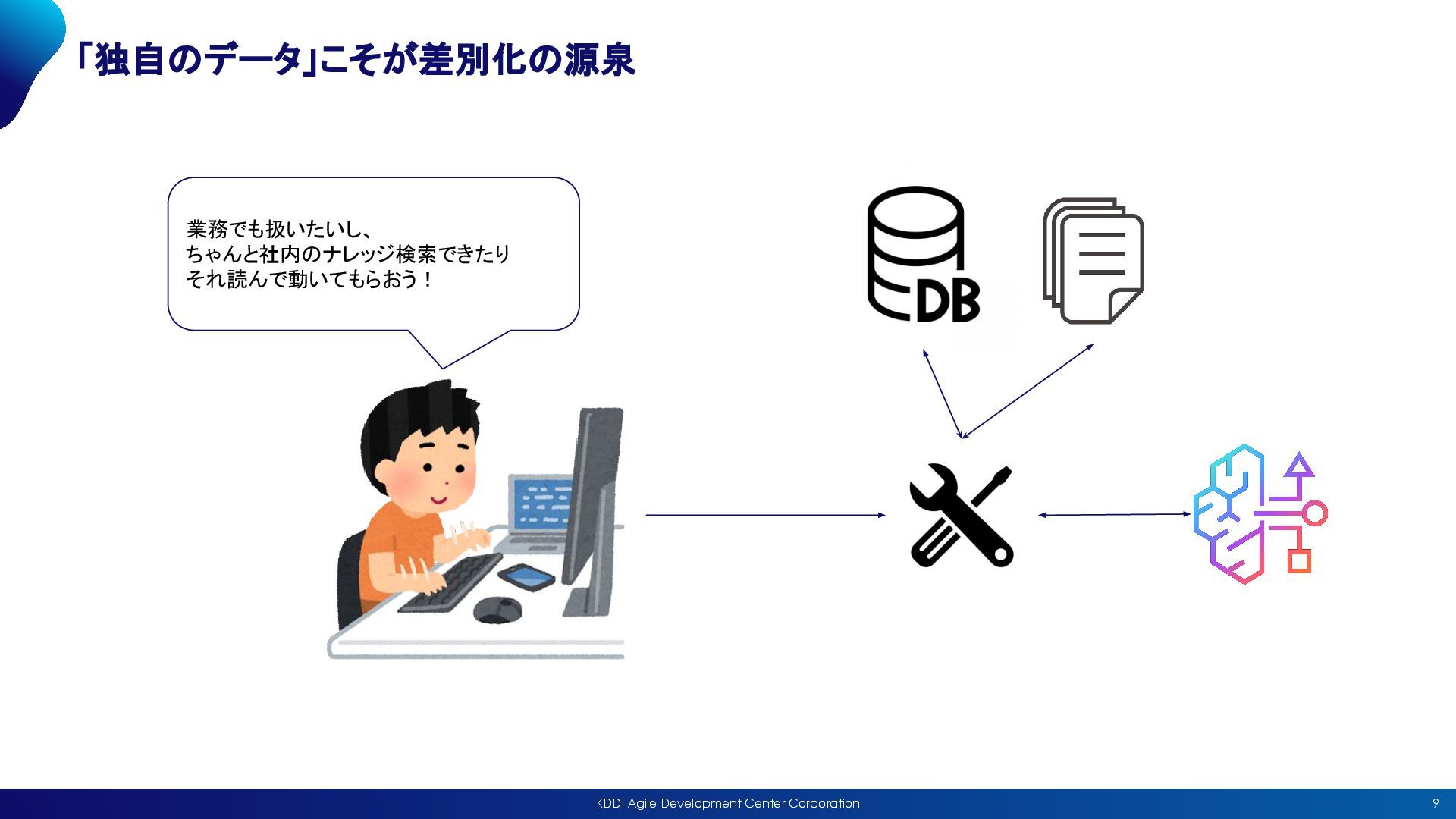 「独自のデータ」こそが差別化の源泉

業務でも扱いたいし、
ちゃんと社内のナレッジ検索できたり
それ読んで動いてもらおう！

DB

KDDI Agile Development Center Corporation

9